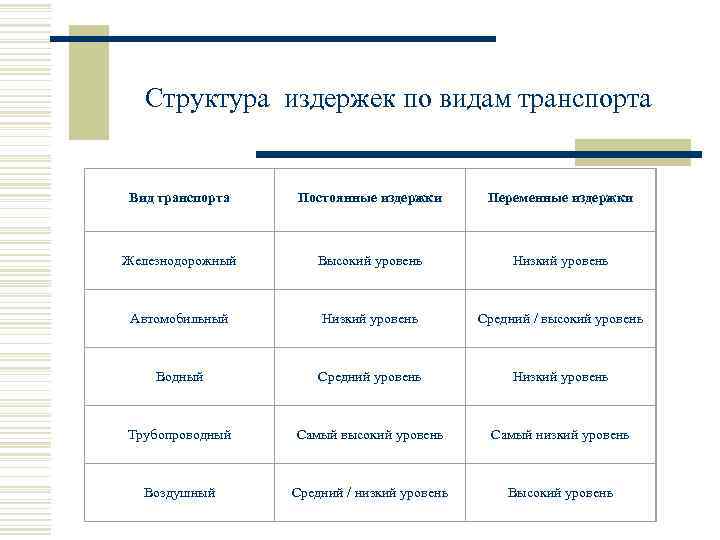 Структура издержек по видам транспорта

| Вид транспорта | Постоянные издержки | Переменные издержки |
|---|---|---|
| Железнодорожный | Высокий уровень | Низкий уровень |
| Автомобильный | Низкий уровень | Средний / высокий уровень |
| Водный | Средний уровень | Низкий уровень |
| Трубопроводный | Самый высокий уровень | Самый низкий уровень |
| Воздушный | Средний / низкий уровень | Высокий уровень |